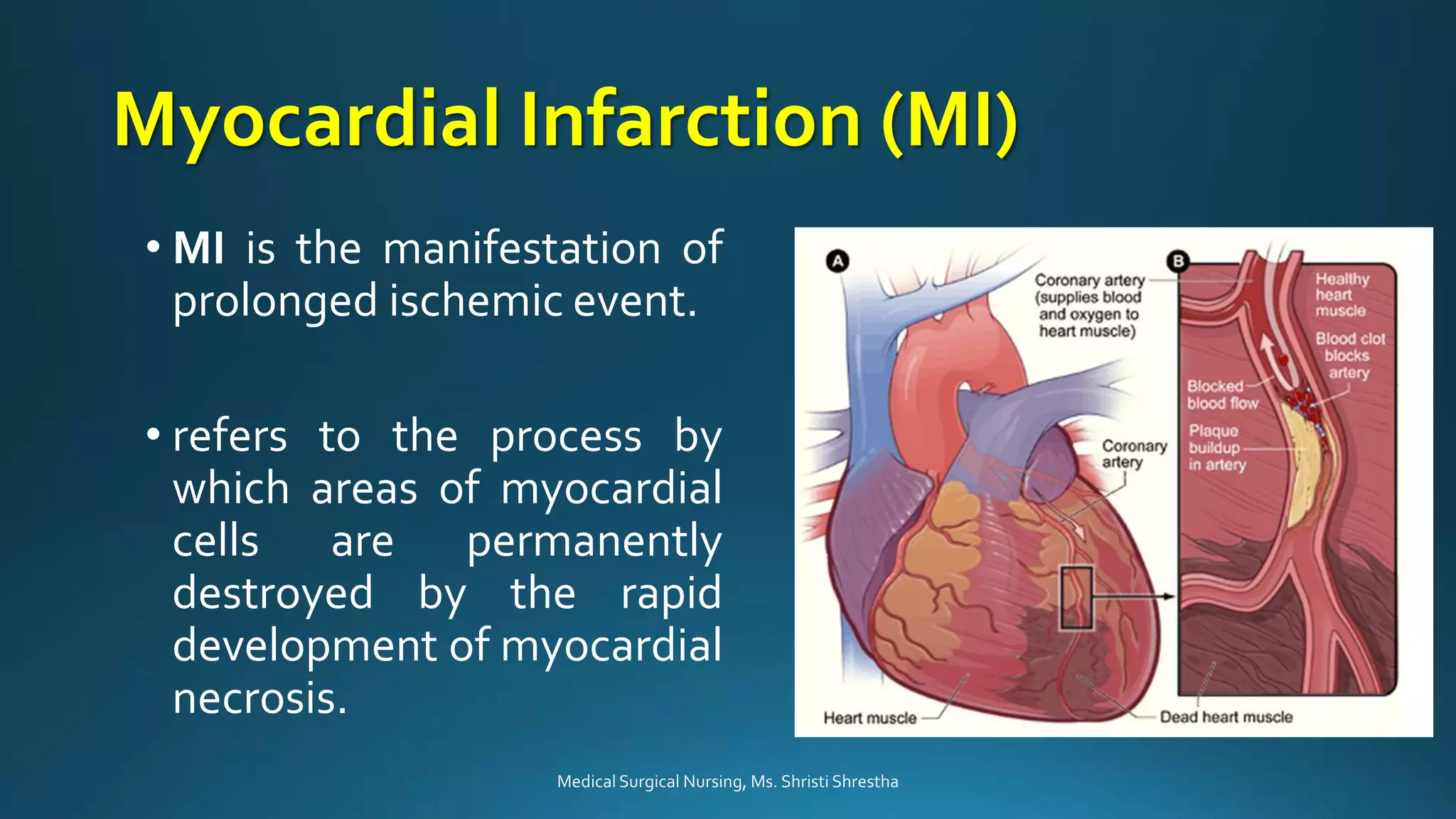 Myocardial Infarction (MI)

• MI is the manifestation of prolonged ischemic event.

• refers to the process by which areas of myocardial cells are permanently destroyed by the rapid development of myocardial necrosis.

A

Coronary artery (supplies blood and oxygen to heart muscle)

Coronary artery

Heart muscle

Dead heart muscle

B

Healthy heart muscle

Blood clot blocks artery

Blocked blood flow

Plaque buildup in artery

Medical Surgical Nursing, Ms. Shristi Shrestha